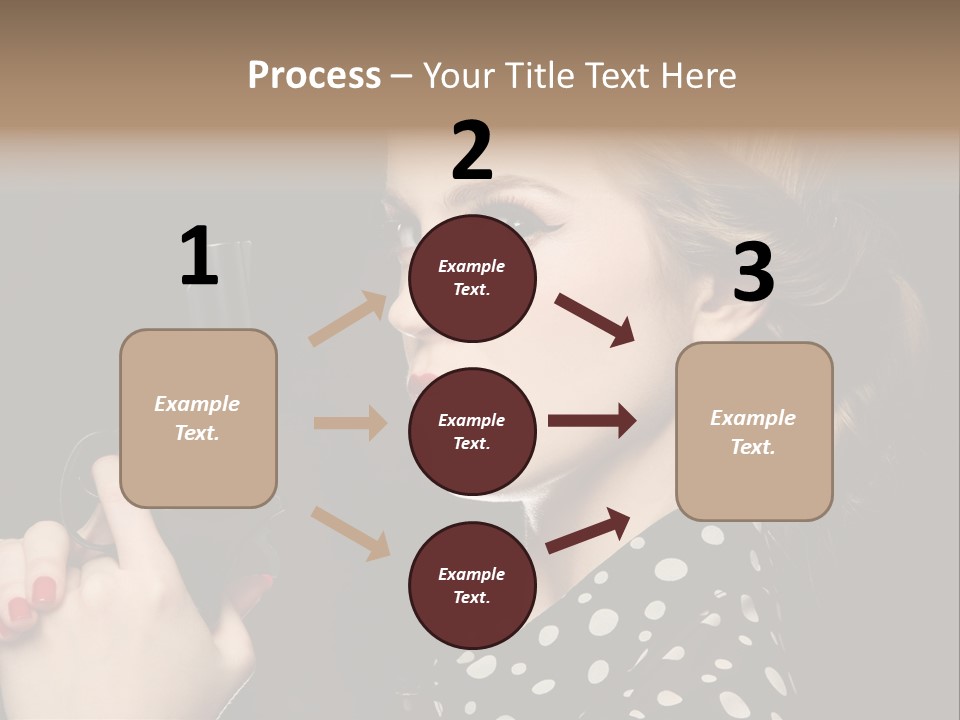 Process – Your Title Text Here

1

Example Text.

2

Example Text.

Example Text.

Example Text.

3

Example Text.